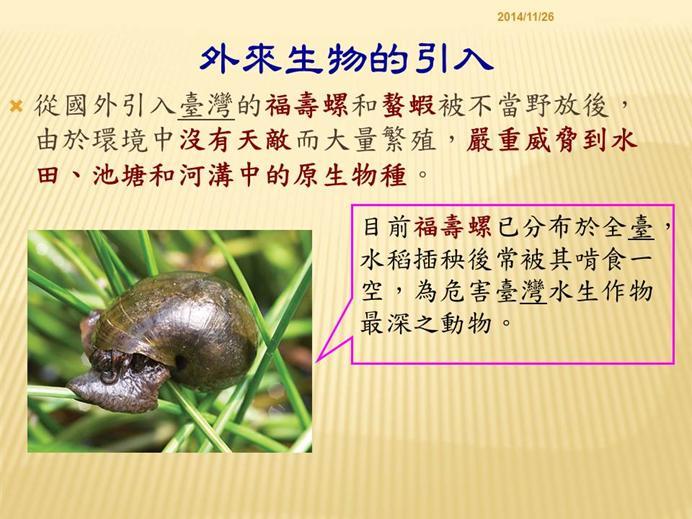 2014/11/26

外來生物的引入

從國外引入臺灣的福壽螺和螯蝦被不當野放後，由於環境中沒有天敵而大量繁殖，嚴重威脅到水田、池塘和河溝中的原生物種。

目前福壽螺已分布於全臺，水稻插秧後常被其啃食一空，為危害臺灣水生作物最深之動物。